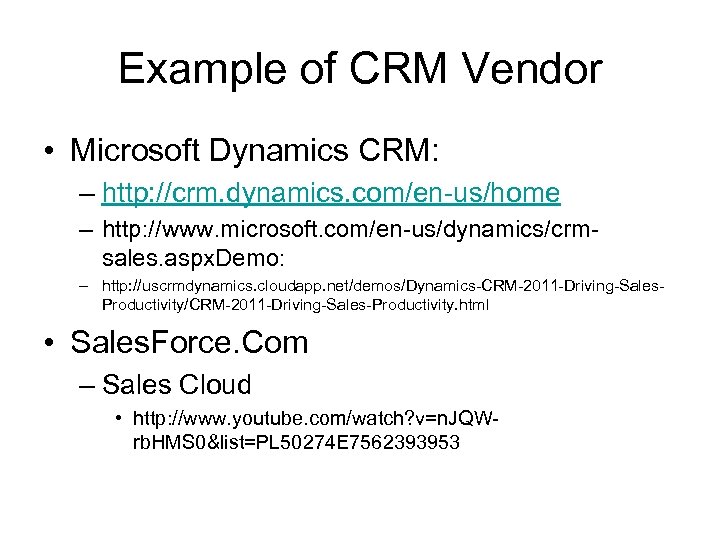 Example of CRM Vendor

• Microsoft Dynamics CRM:
– http://crm.dynamics.com/en-us/home
– http://www.microsoft.com/en-us/dynamics/crm-sales.aspxDemo:
– http://uscrmdynamics.cloudapp.net/demos/Dynamics-CRM-2011-Driving-Sales-Productivity/CRM-2011-Driving-Sales-Productivity.html

• SalesForce.Com
– Sales Cloud
• http://www.youtube.com/watch?v=nJQW-rbHMS0&list=PL50274E7562393953